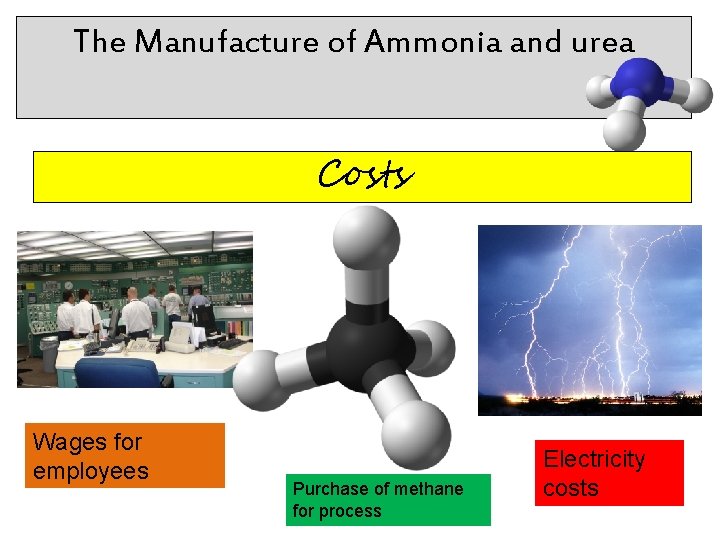 The Manufacture of Ammonia and urea

Costs

Wages for employees

Purchase of methane for process

Electricity costs